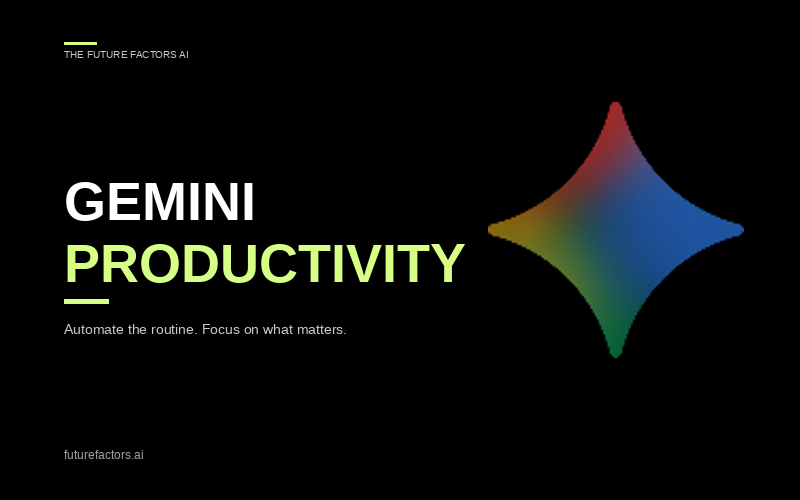 THE FUTURE FACTORS AI

GEMINI
PRODUCTIVITY

Automate the routine. Focus on what matters.

futurefactors.ai